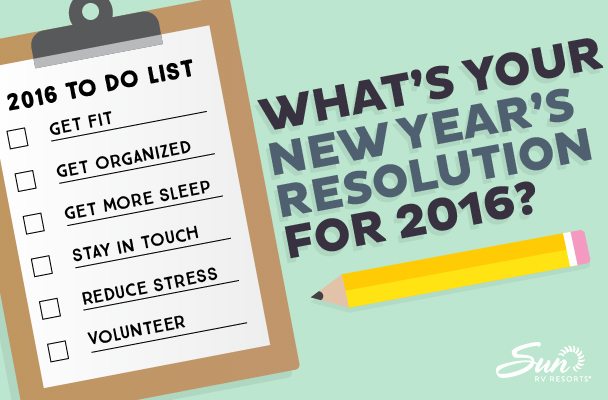 2016 TO DO LIST

GET FIT

GET ORGANIZED

GET MORE SLEEP

STAY IN TOUCH

REDUCE STRESS

VOLUNTEER

WHAT'S YOUR NEW YEAR'S RESOLUTION FOR 2016?

Sun RV RESORTS